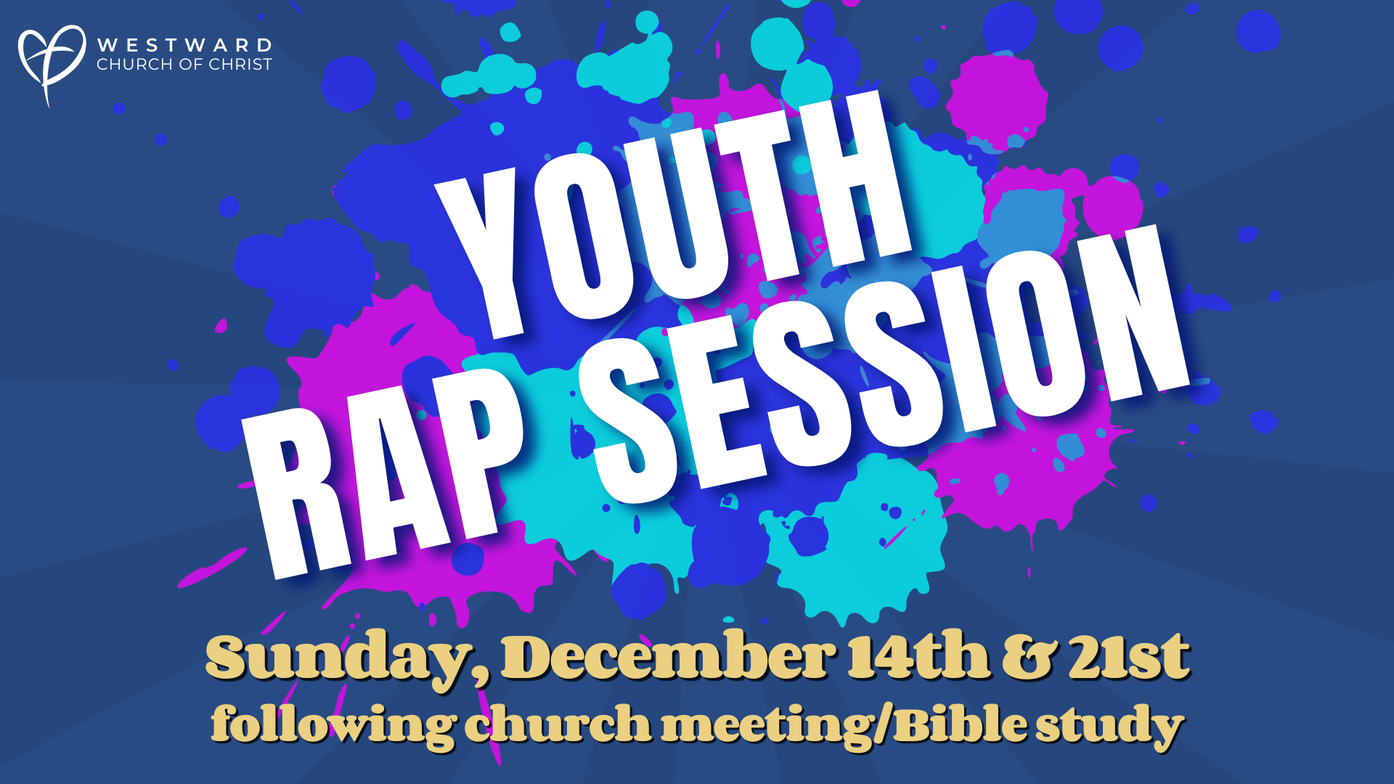 WESTWARD
CHURCH OF CHRIST

YOUTH
RAP SESSION

Sunday, December 14th & 21st
following church meeting/Bible study